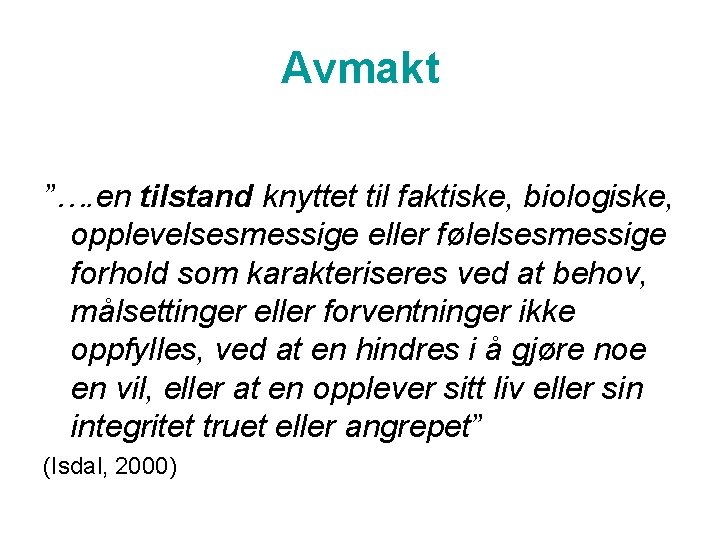 Avmakt

”….en tilstand knyttet til faktiske, biologiske, opplevelsesmessige eller følelsesmessige forhold som karakteriseres ved at behov, målsettinger eller forventninger ikke oppfylles, ved at en hindres i å gjøre noe en vil, eller at en opplever sitt liv eller sin integritet truet eller angrepet”

(Isdal, 2000)